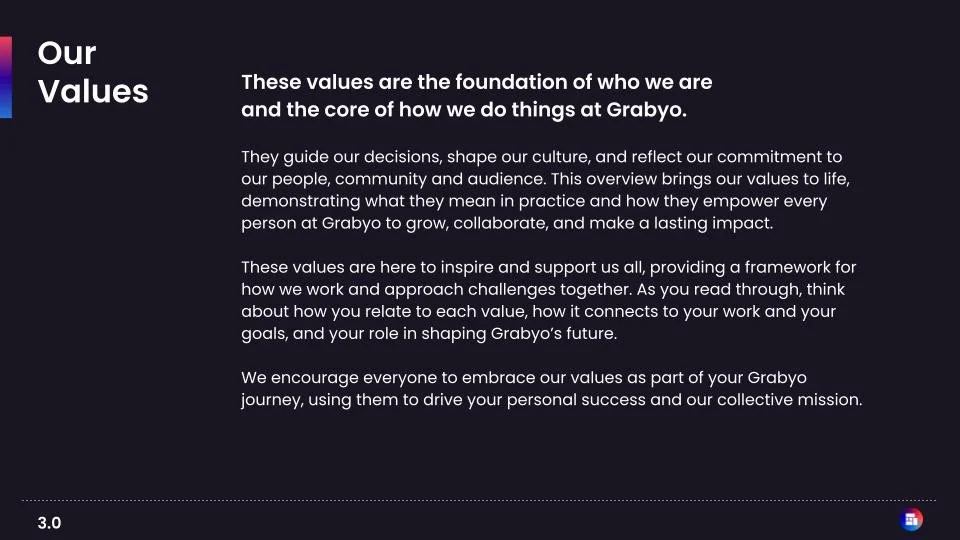 Our Values

These values are the foundation of who we are and the core of how we do things at Grabyo.

They guide our decisions, shape our culture, and reflect our commitment to our people, community and audience. This overview brings our values to life, demonstrating what they mean in practice and how they empower every person at Grabyo to grow, collaborate, and make a lasting impact.

These values are here to inspire and support us all, providing a framework for how we work and approach challenges together. As you read through, think about how you relate to each value, how it connects to your work and your goals, and your role in shaping Grabyo's future.

We encourage everyone to embrace our values as part of your Grabyo journey, using them to drive your personal success and our collective mission.

3.0